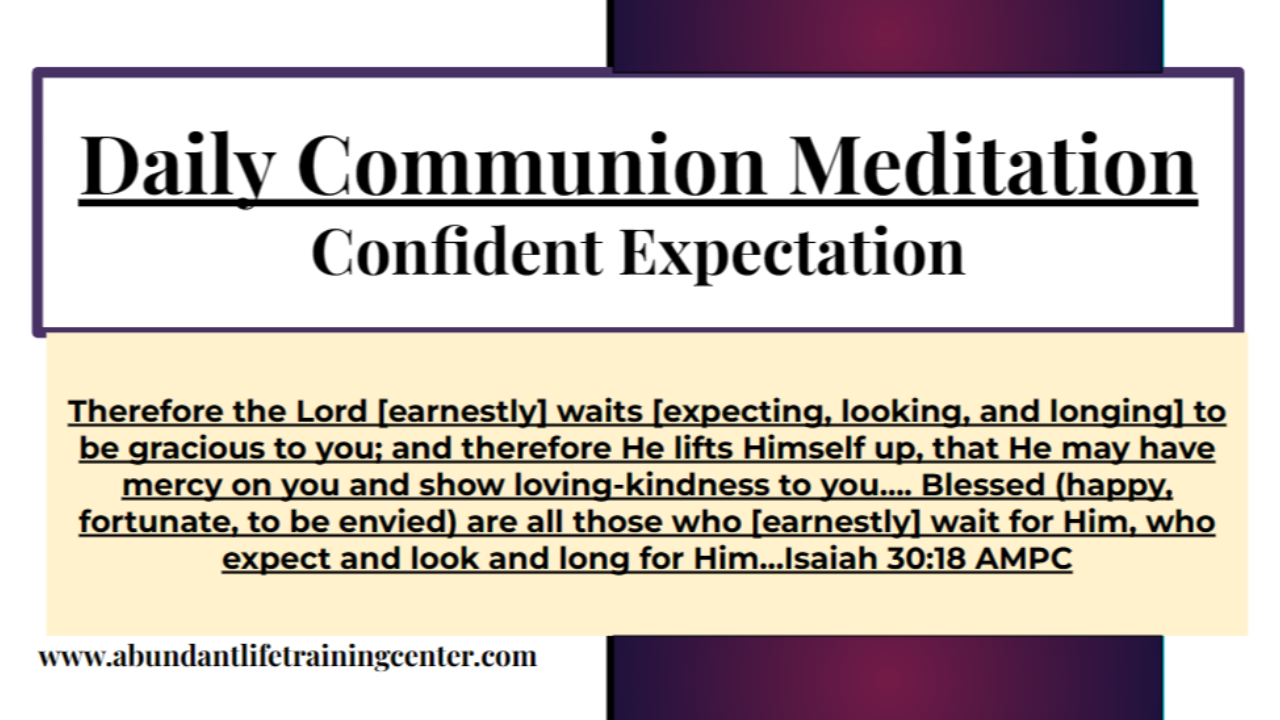 Daily Communion Meditation
Confident Expectation

Therefore the Lord [earnestly] waits [expecting, looking, and longing] to be gracious to you; and therefore He lifts Himself up, that He may have mercy on you and show loving-kindness to you.... Blessed (happy, fortunate, to be envied) are all those who [earnestly] wait for Him, who expect and look and long for Him...Isaiah 30:18 AMPC

www.abundantlifetrainingcenter.com